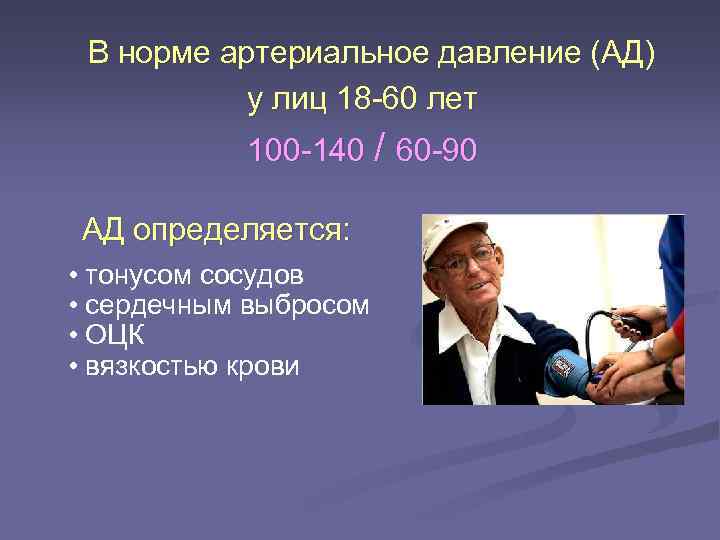 В норме артериальное давление (АД) у лиц 18-60 лет

100-140 / 60-90

АД определяется:

• тонусом сосудов
• сердечным выбросом
• ОЦК
• вязкостью крови